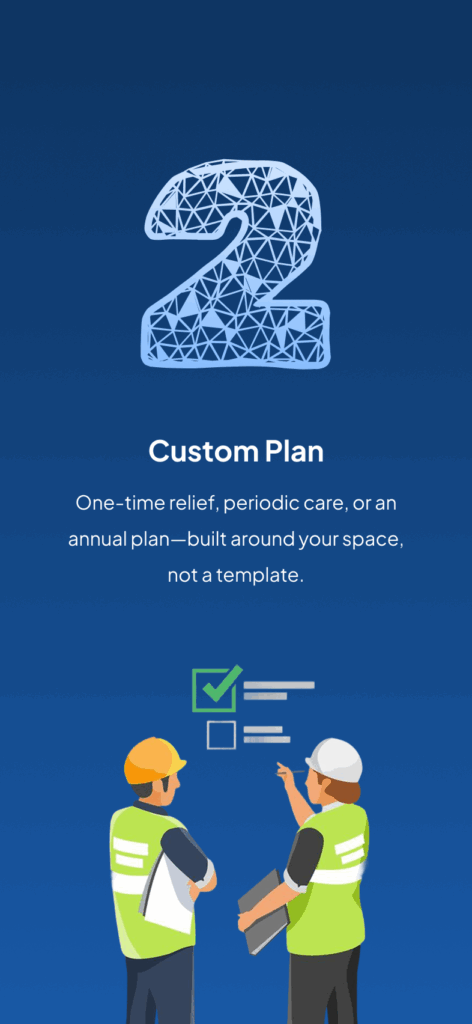 2

Custom Plan

One-time relief, periodic care, or an annual plan—built around your space, not a template.